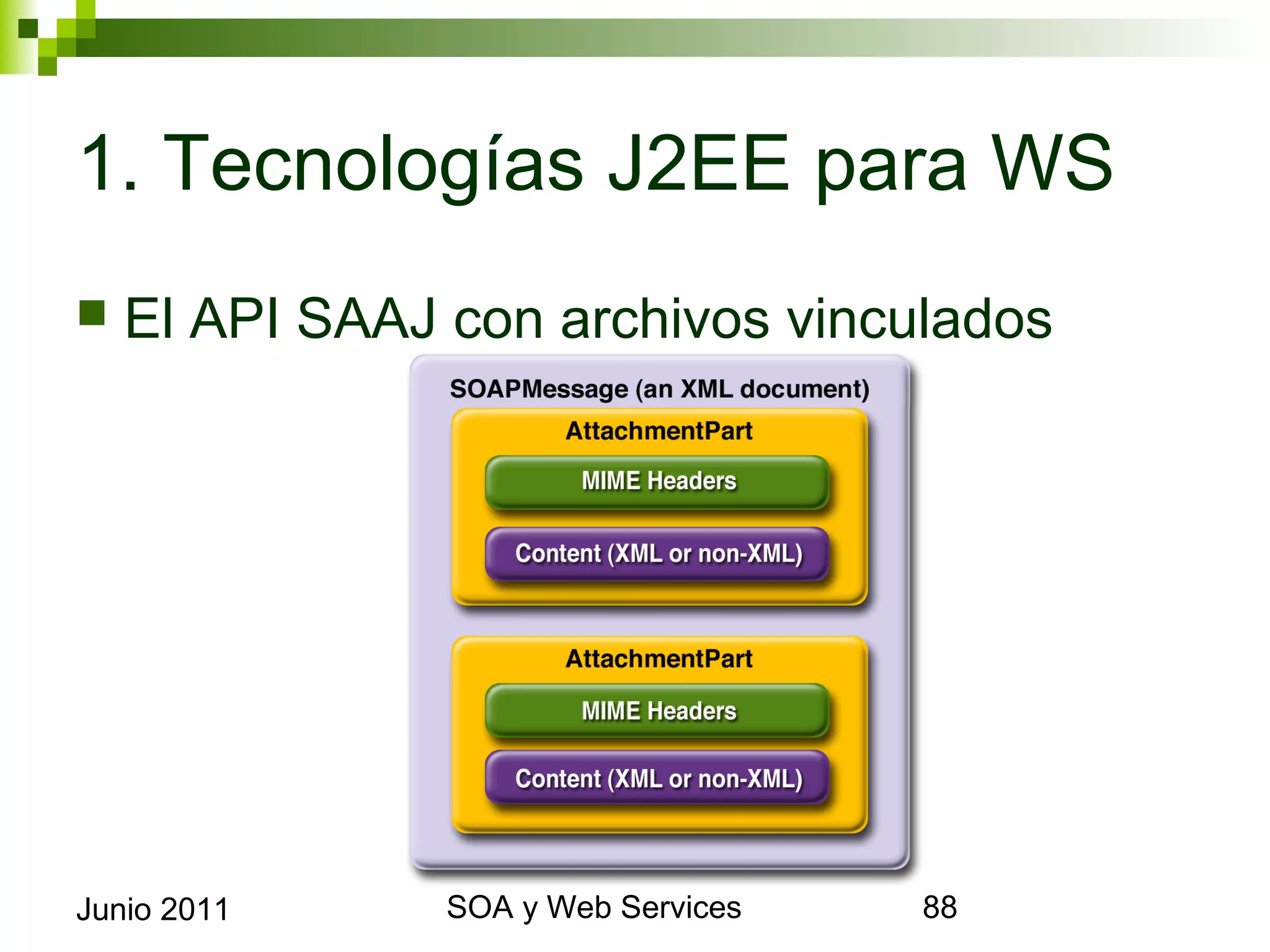 1. Tecnologías J2EE para WS

El API SAAJ con archivos vinculados

SOAPMessage (an XML document)

AttachmentPart

MIME Headers

Content (XML or non-XML)

AttachmentPart

MIME Headers

Content (XML or non-XML)

Junio 2011

SOA y Web Services

88